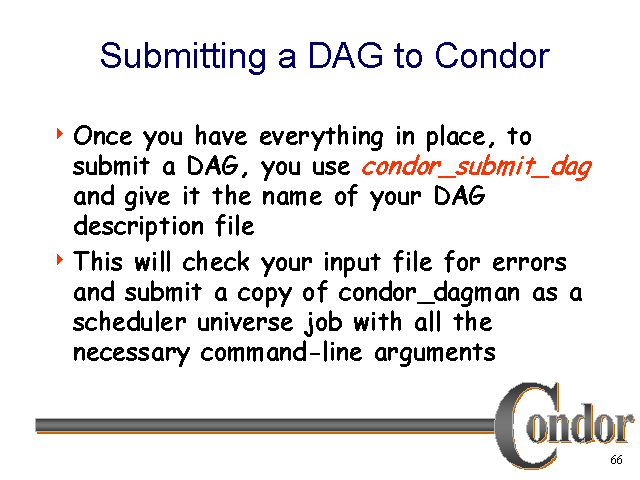 Submitting a DAG to Condor

‣ Once you have everything in place, to submit a DAG, you use condor_submit_dag and give it the name of your DAG description file

‣ This will check your input file for errors and submit a copy of condor_dagman as a scheduler universe job with all the necessary command-line arguments

Condor

66